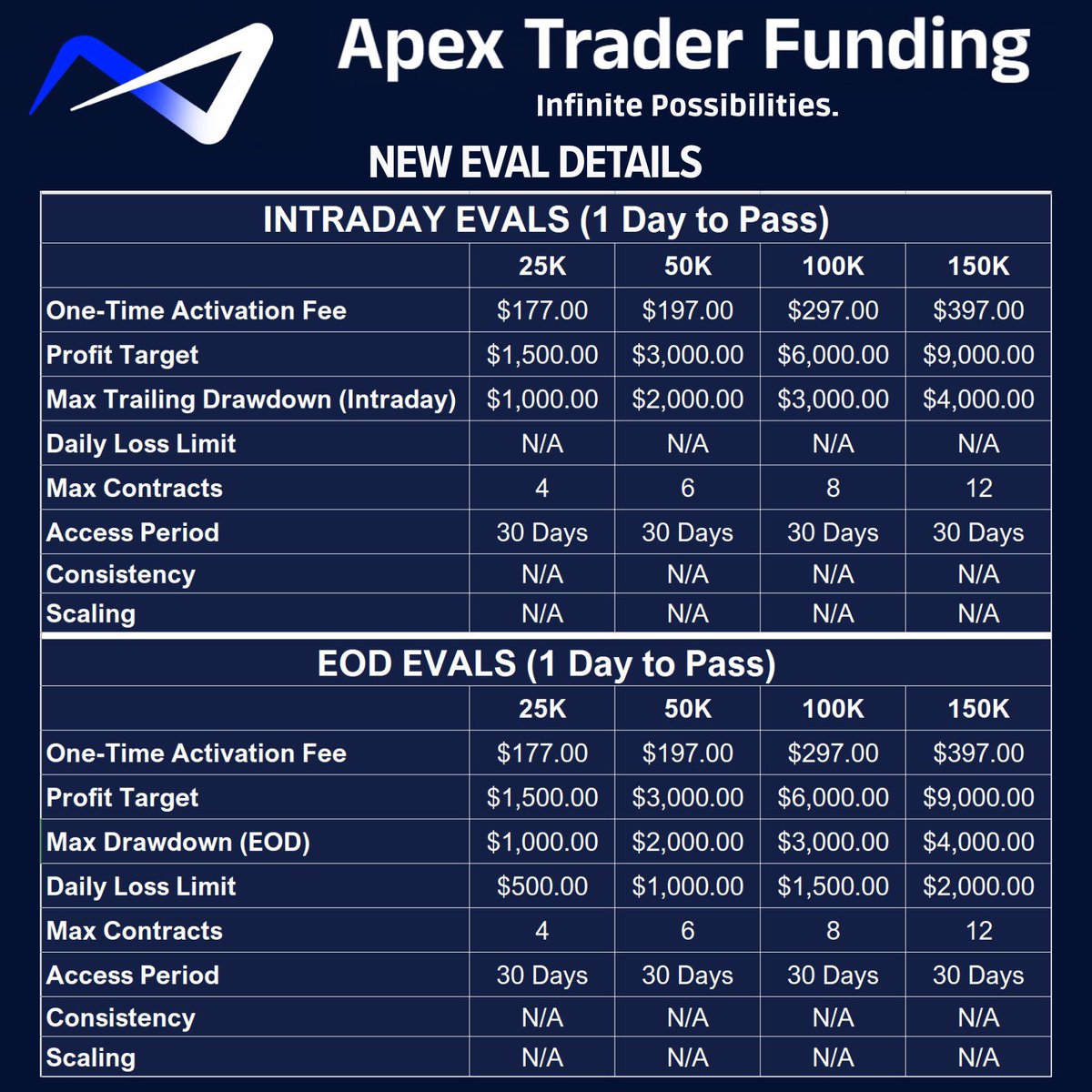 Apex Trader Funding
Infinite Possibilities.

NEW EVAL DETAILS

INTRADAY EVALS (1 Day to Pass)

| | 25K | 50K | 100K | 150K |
|---|---|---|---|---|
| One-Time Activation Fee | \$177.00 | \$197.00 | \$297.00 | \$397.00 |
| Profit Target | \$1,500.00 | \$3,000.00 | \$6,000.00 | \$9,000.00 |
| Max Trailing Drawdown (Intraday) | \$1,000.00 | \$2,000.00 | \$3,000.00 | \$4,000.00 |
| Daily Loss Limit | N/A | N/A | N/A | N/A |
| Max Contracts | 4 | 6 | 8 | 12 |
| Access Period | 30 Days | 30 Days | 30 Days | 30 Days |
| Consistency | N/A | N/A | N/A | N/A |
| Scaling | N/A | N/A | N/A | N/A |

EOD EVALS (1 Day to Pass)

| | 25K | 50K | 100K | 150K |
|---|---|---|---|---|
| One-Time Activation Fee | \$177.00 | \$197.00 | \$297.00 | \$397.00 |
| Profit Target | \$1,500.00 | \$3,000.00 | \$6,000.00 | \$9,000.00 |
| Max Drawdown (EOD) | \$1,000.00 | \$2,000.00 | \$3,000.00 | \$4,000.00 |
| Daily Loss Limit | \$500.00 | \$1,000.00 | \$1,500.00 | \$2,000.00 |
| Max Contracts | 4 | 6 | 8 | 12 |
| Access Period | 30 Days | 30 Days | 30 Days | 30 Days |
| Consistency | N/A | N/A | N/A | N/A |
| Scaling | N/A | N/A | N/A | N/A |